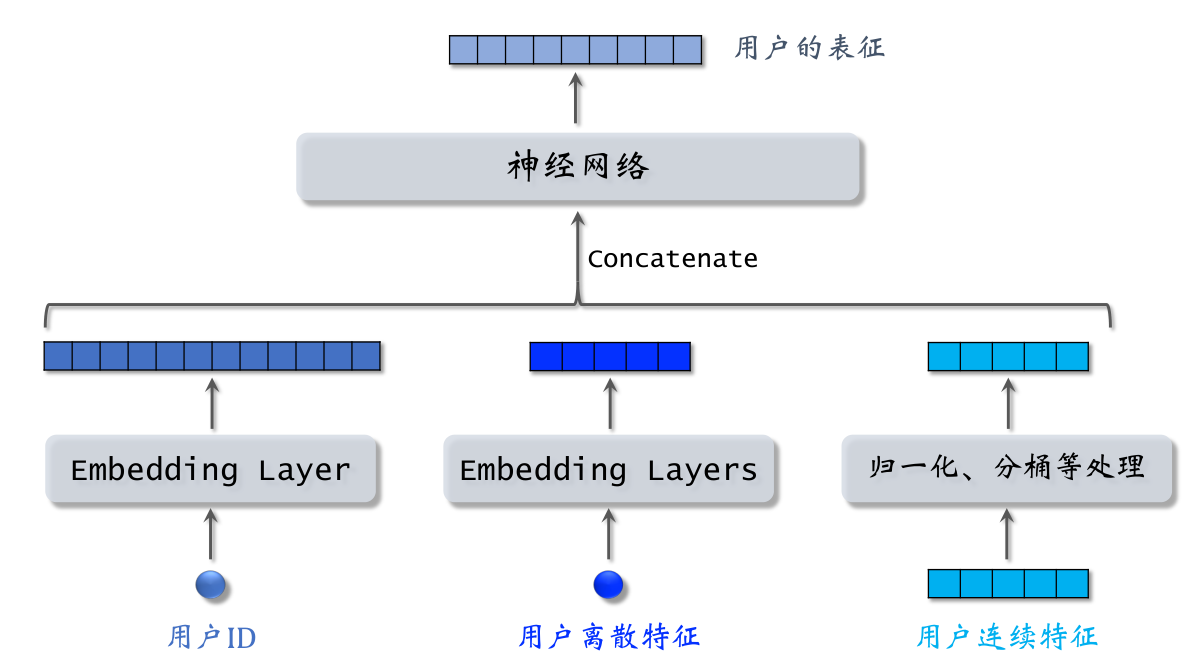 用户的表征

神经网络

Concatenate

Embedding Layer

Embedding Layers

归一化、分桶等处理

用户ID

用户离散特征

用户连续特征